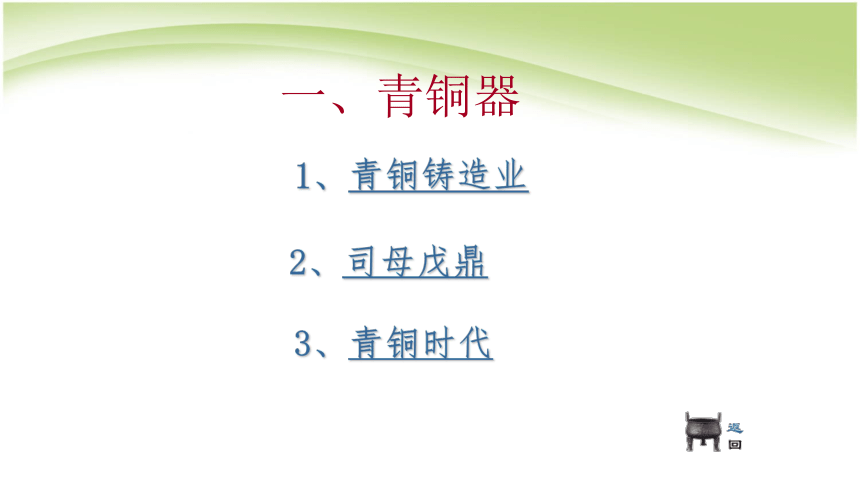 一、青铜器

1、青铜铸造业

2、司母戊鼎

3、青铜时代

返回